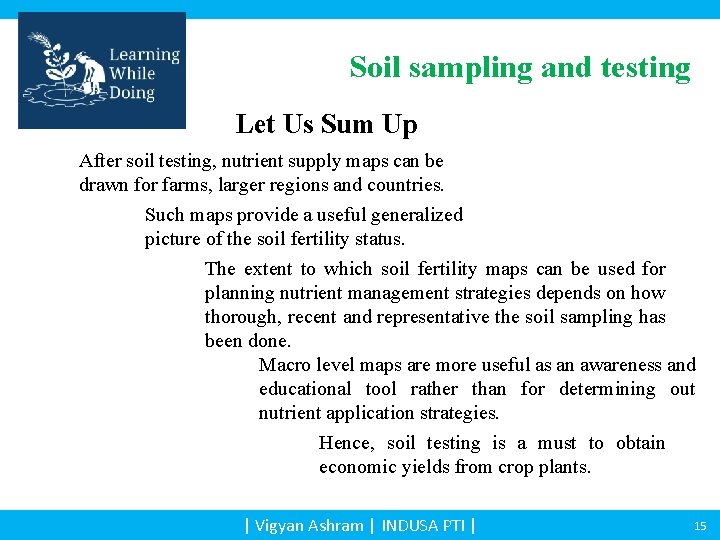 Learning While Doing

Soil sampling and testing

Let Us Sum Up

After soil testing, nutrient supply maps can be drawn for farms, larger regions and countries.

Such maps provide a useful generalized picture of the soil fertility status.

The extent to which soil fertility maps can be used for planning nutrient management strategies depends on how thorough, recent and representative the soil sampling has been done.

Macro level maps are more useful as an awareness and educational tool rather than for determining out nutrient application strategies.

Hence, soil testing is a must to obtain economic yields from crop plants.

| Vigyan Ashram | INDUSA PTI |

15